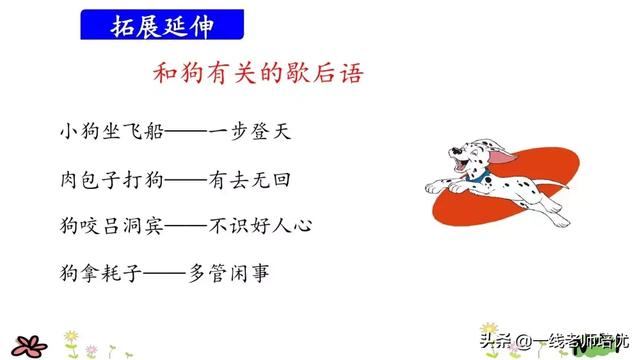 拓展延伸

和狗有关的歇后语

小狗坐飞船——一步登天

肉包子打狗——有去无回

狗咬吕洞宾——不识好人心

狗拿耗子——多管闲事

头条 @一线老师培优